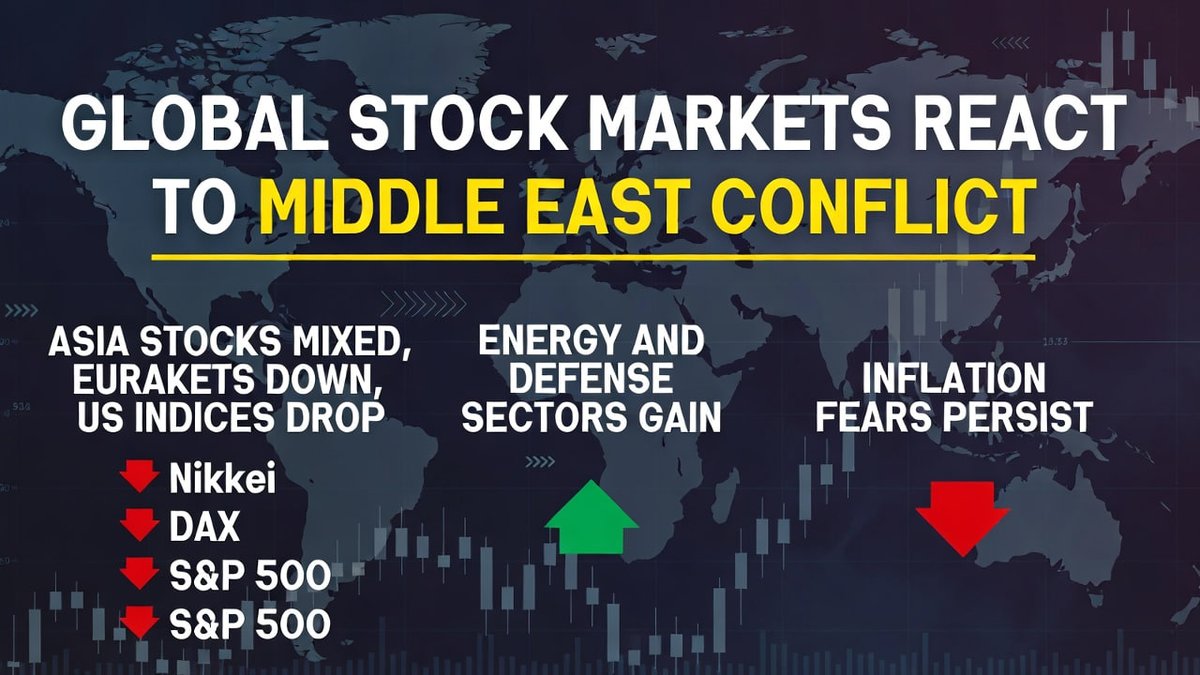 GLOBAL STOCK MARKETS REACT TO MIDDLE EAST CONFLICT

ASIA STOCKS MIXED, EURAKETS DOWN, US INDICES DROP

Nikkei
DAX
S&P 500
S&P 500

ENERGY AND DEFENSE SECTORS GAIN

INFLATION FEARS PERSIST